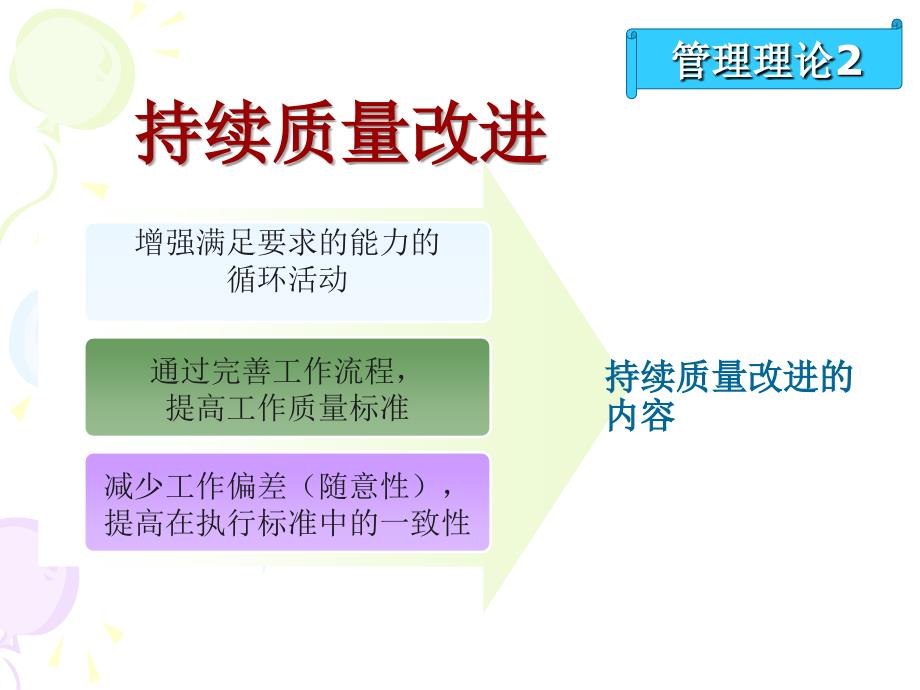 管理理论2

持续质量改进

增强满足要求的能力的循环活动

通过完善工作流程，提高工作质量标准

减少工作偏差（随意性），提高在执行标准中的一致性

持续质量改进的内容